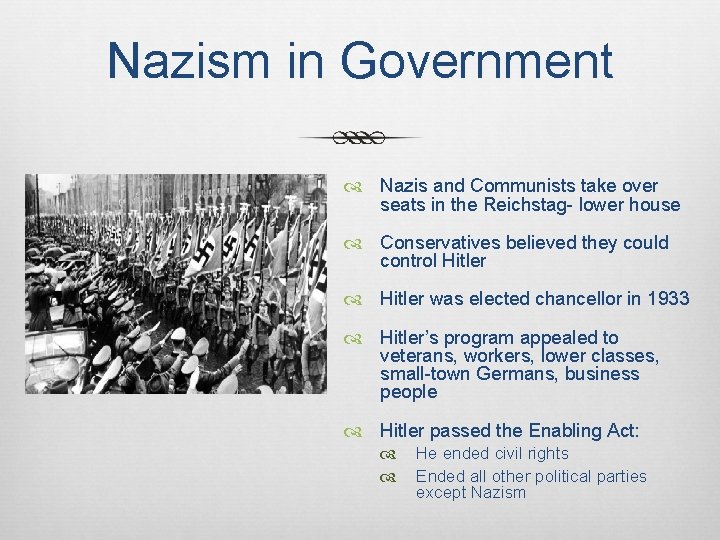 Nazism in Government

Nazis and Communists take over seats in the Reichstag- lower house

Conservatives believed they could control Hitler

Hitler was elected chancellor in 1933

Hitler's program appealed to veterans, workers, lower classes, small-town Germans, business people

Hitler passed the Enabling Act:

He ended civil rights

Ended all other political parties except Nazism